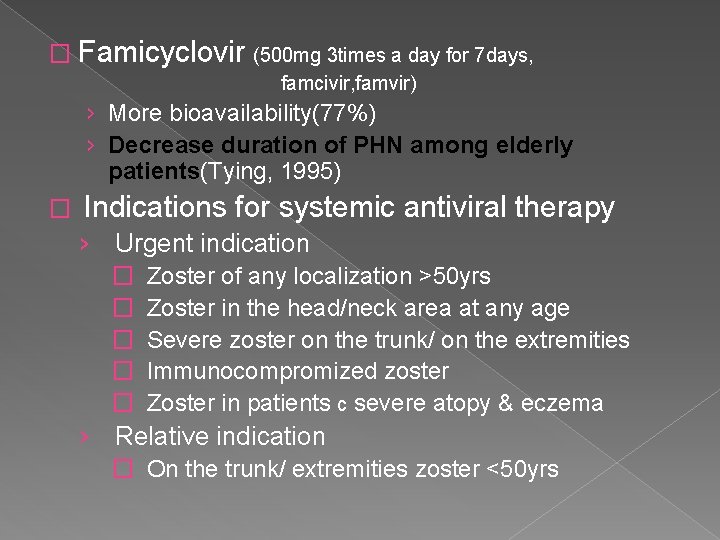 □ Famicyclovir (500mg 3times a day for 7days, famcivir,famvir)

› More bioavailability(77%)

› Decrease duration of PHN among elderly patients(Tying, 1995)

□ Indications for systemic antiviral therapy

› Urgent indication

□ Zoster of any localization >50yrs

□ Zoster in the head/neck area at any age

□ Severe zoster on the trunk/ on the extremities

□ Immunocompromized zoster

□ Zoster in patients c severe atopy & eczema

› Relative indication

□ On the trunk/ extremities zoster <50yrs